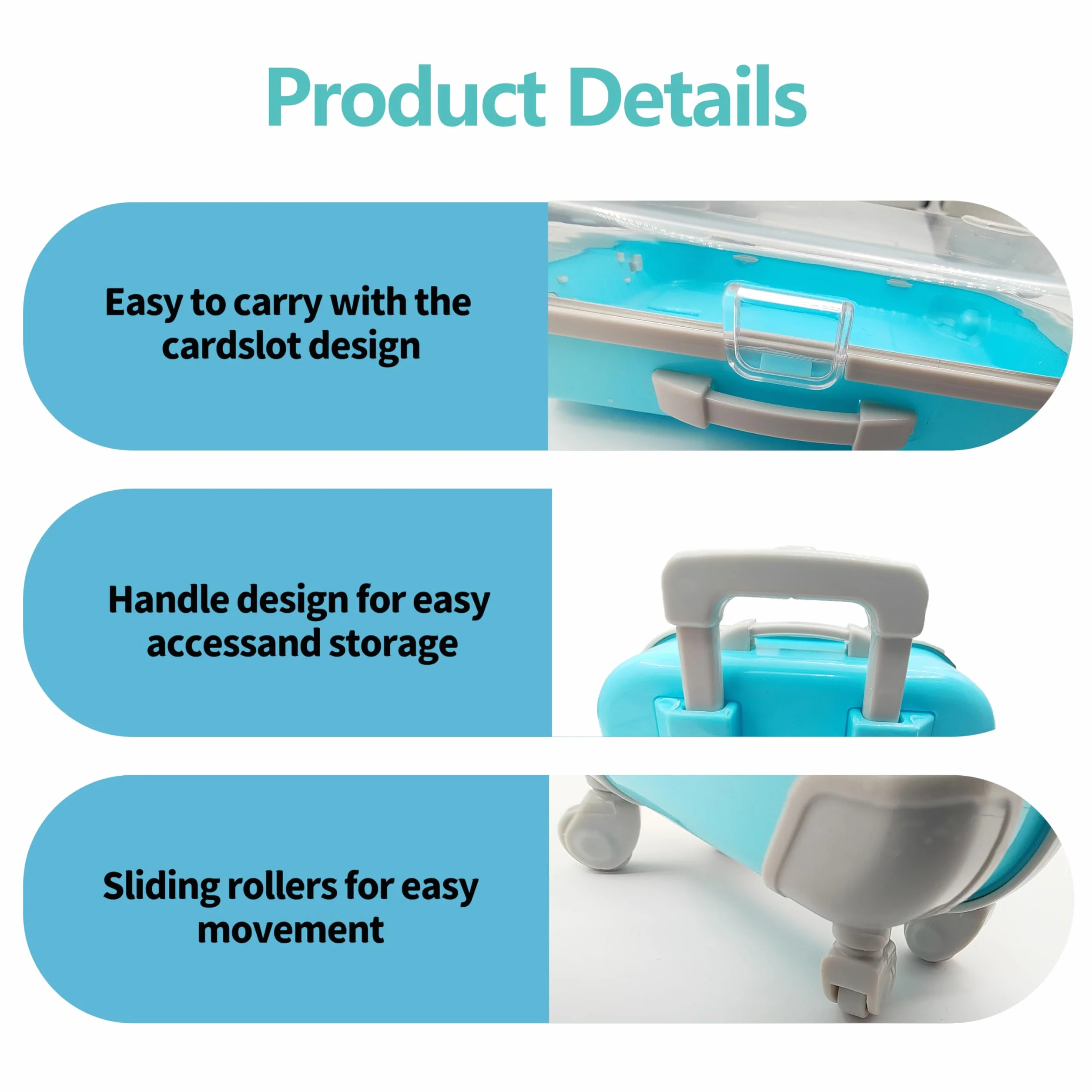 Product Details

Easy to carry with the cardslot design

Handle design for easy accessand storage

Sliding rollers for easy movement